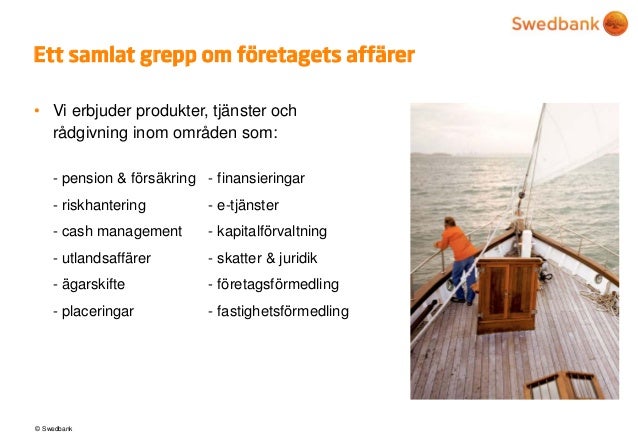 Swedbank

Ett samlat grepp om företagets affärer

• Vi erbjuder produkter, tjänster och rådgivning inom områden som:

- pension & försäkring
- riskhantering
- cash management
- utlandsaffärer
- ägarskifte
- placeringar

- finansieringar
- e-tjänster
- kapitalförvaltning
- skatter & juridik
- företagsförmedling
- fastighetsförmedling

© Swedbank